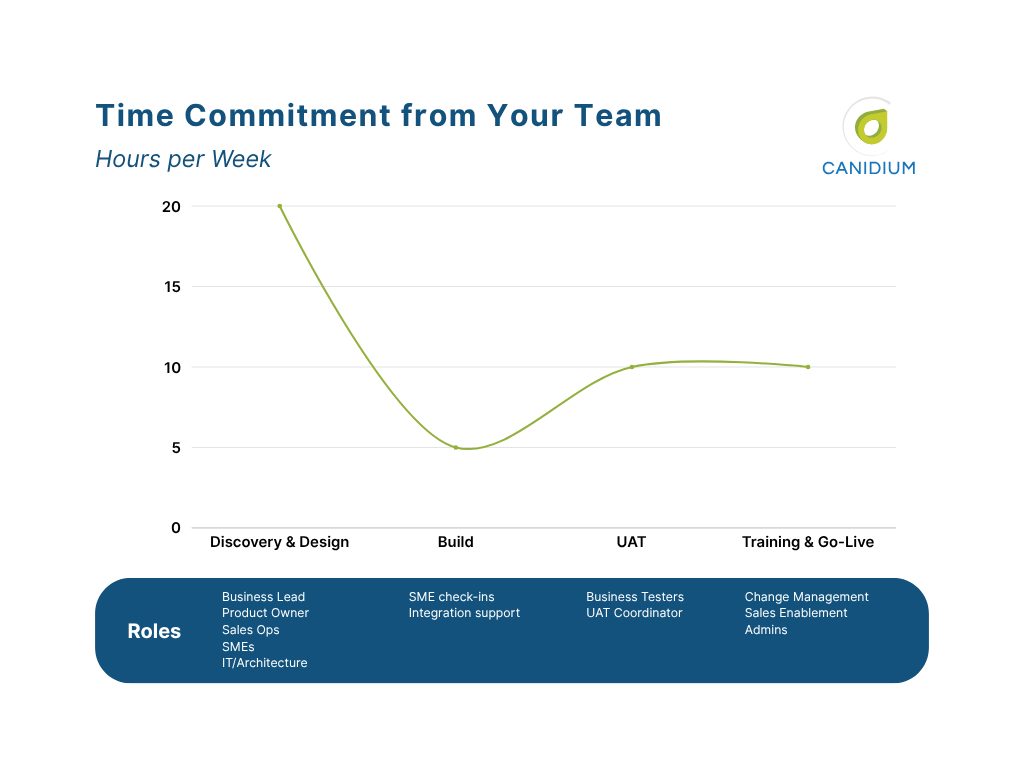 Time Commitment from Your Team

Hours per Week

CANIDIUM

20
15
10
5
0

Discovery & Design
Build
UAT
Training & Go-Live

Roles

Business Lead
Product Owner
Sales Ops
SMEs
IT/Architecture

SME check-ins
Integration support

Business Testers
UAT Coordinator

Change Management
Sales Enablement
Admins